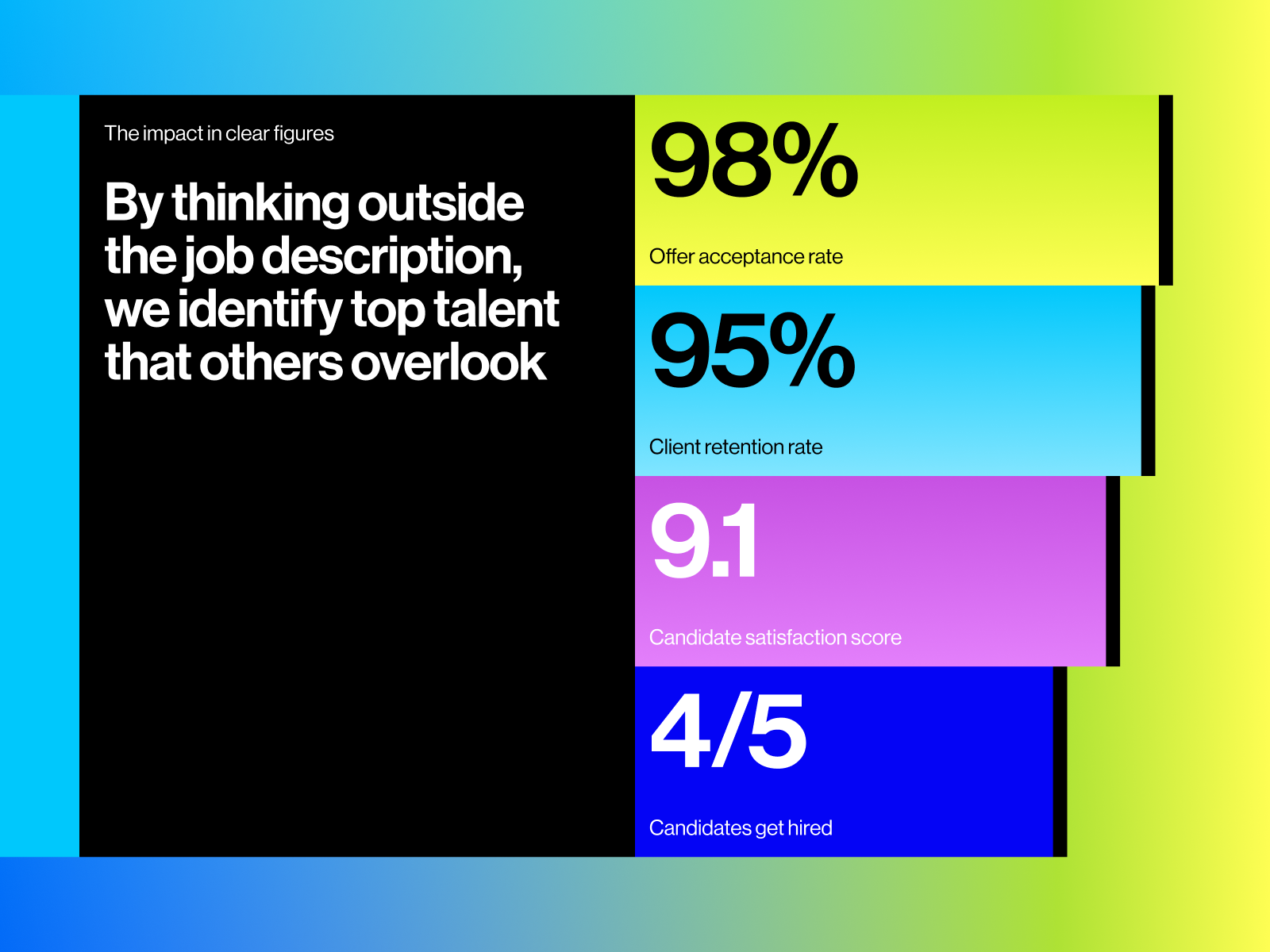 The impact in clear figures

By thinking outside the job description, we identify top talent that others overlook

98%

Offer acceptance rate

95%

Client retention rate

9.1

Candidate satisfaction score

4/5

Candidates get hired